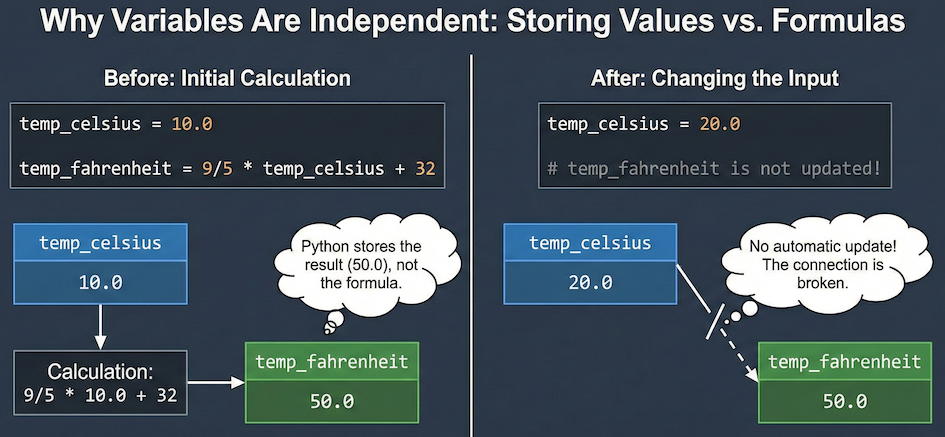 Why Variables Are Independent: Storing Values vs. Formulas

Before: Initial Calculation

temp_celsius = 10.0

temp_fahrenheit = 9/5 * temp_celsius + 32

temp_celsius

10.0

Python stores the result (50.0), not the formula.

Calculation:
9/5 * 10.0 + 32

temp_fahrenheit

50.0

After: Changing the Input

temp_celsius = 20.0

# temp_fahrenheit is not updated!

temp_celsius

20.0

No automatic update! The connection is broken.

temp_fahrenheit

50.0